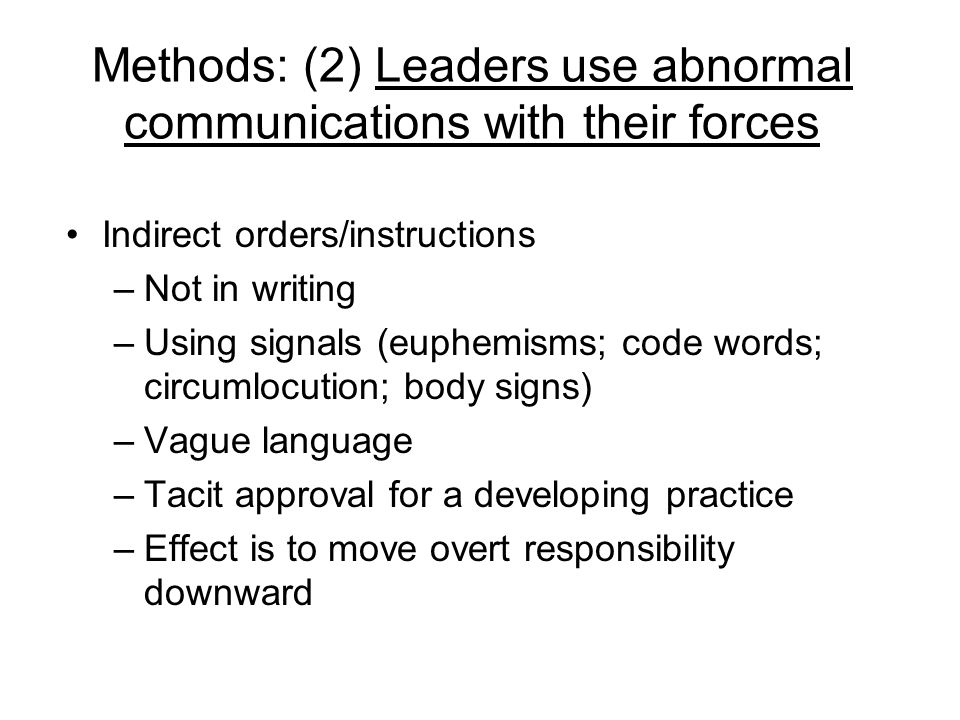 Methods: (2) Leaders use abnormal communications with their forces

• Indirect orders/instructions
– Not in writing
– Using signals (euphemisms; code words; circumlocution; body signs)
– Vague language
– Tacit approval for a developing practice
– Effect is to move overt responsibility downward